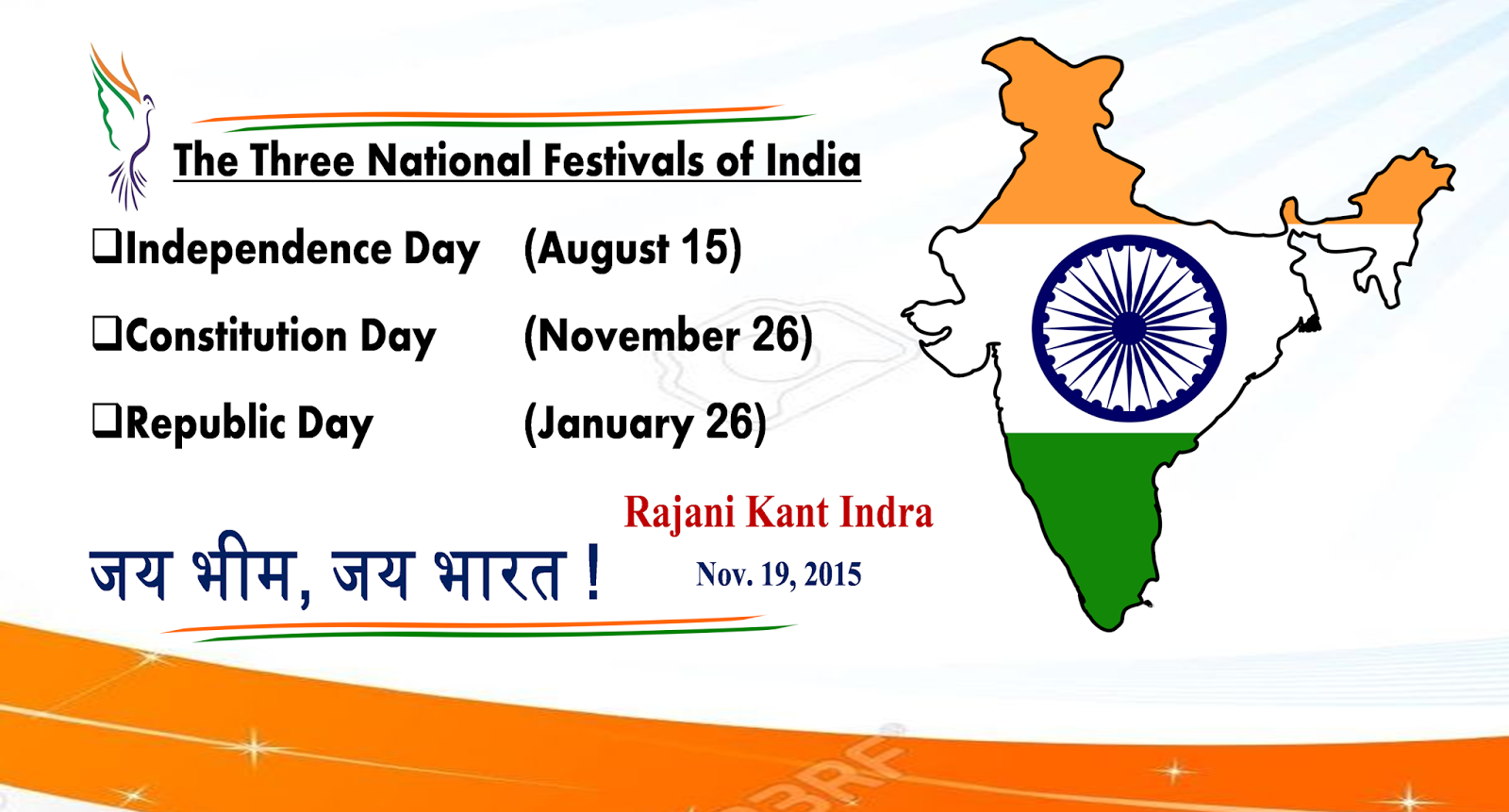 The Three National Festivals of India

❑Independence Day (August 15)

❑Constitution Day (November 26)

❑Republic Day (January 26)

Rajani Kant Indra

जय भीम, जय भारत !

Nov. 19, 2015